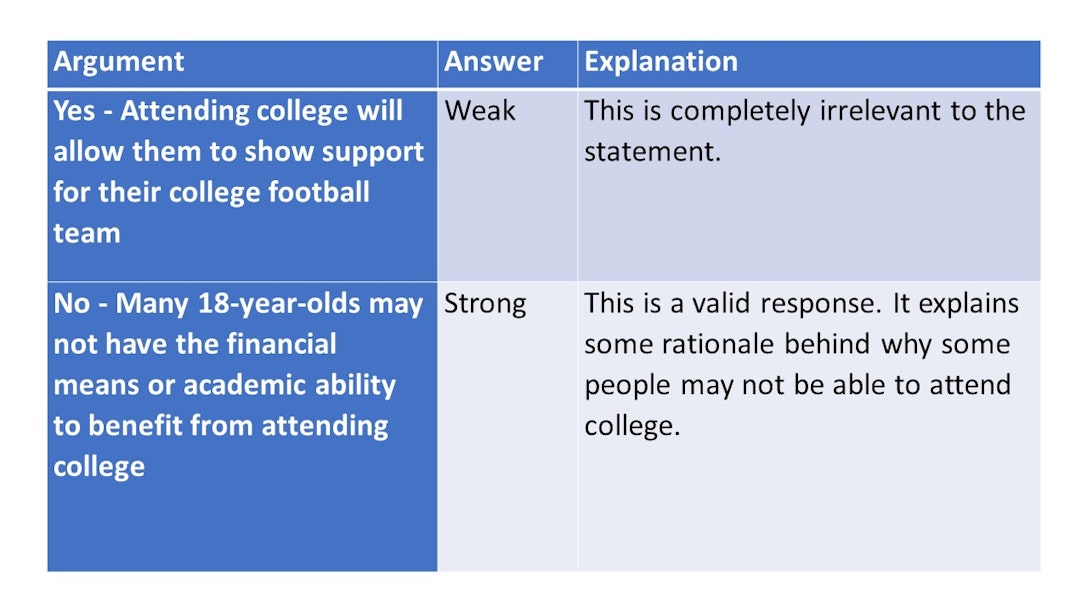 | Argument | Answer | Explanation |
|---|---|---|
| Yes - Attending college will allow them to show support for their college football team | Weak | This is completely irrelevant to the statement. |
| No - Many 18-year-olds may not have the financial means or academic ability to benefit from attending college | Strong | This is a valid response. It explains some rationale behind why some people may not be able to attend college. |